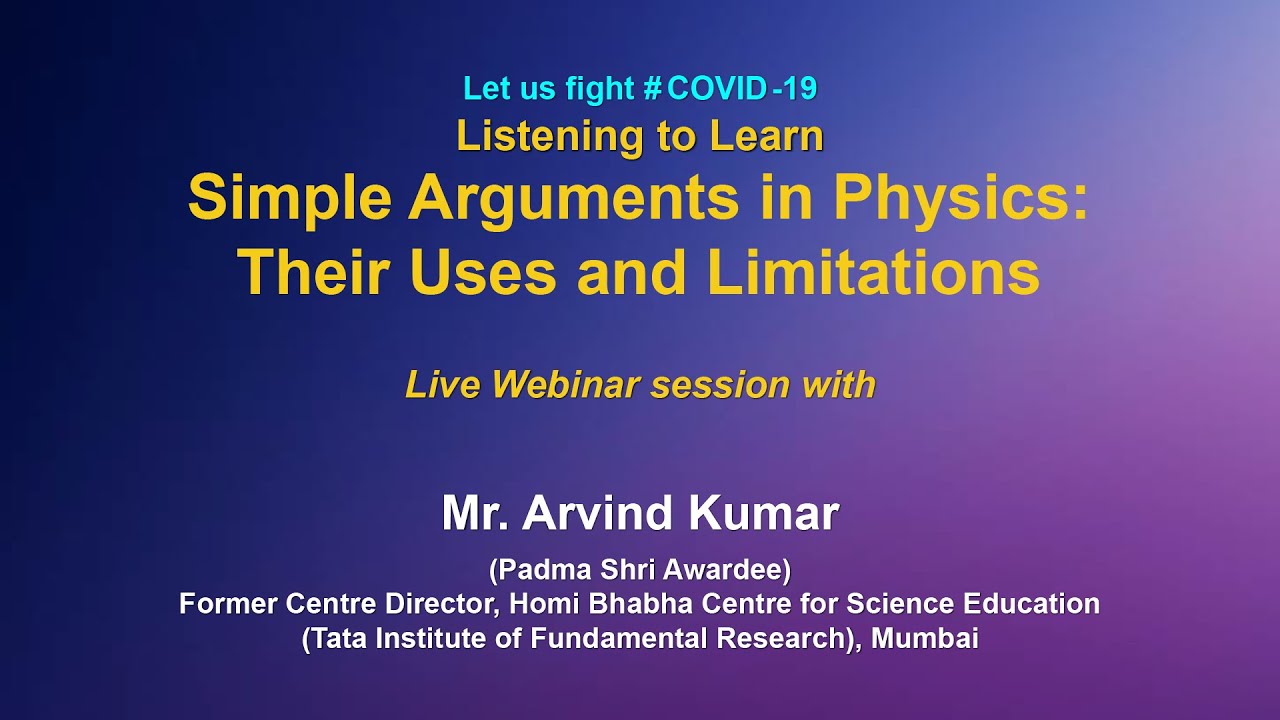 Let us fight #COVID-19
Listening to Learn
Simple Arguments in Physics: Their Uses and Limitations

Live Webinar session with

Mr. Arvind Kumar
(Padma Shri Awardee)
Former Centre Director, Homi Bhabha Centre for Science Education
(Tata Institute of Fundamental Research), Mumbai